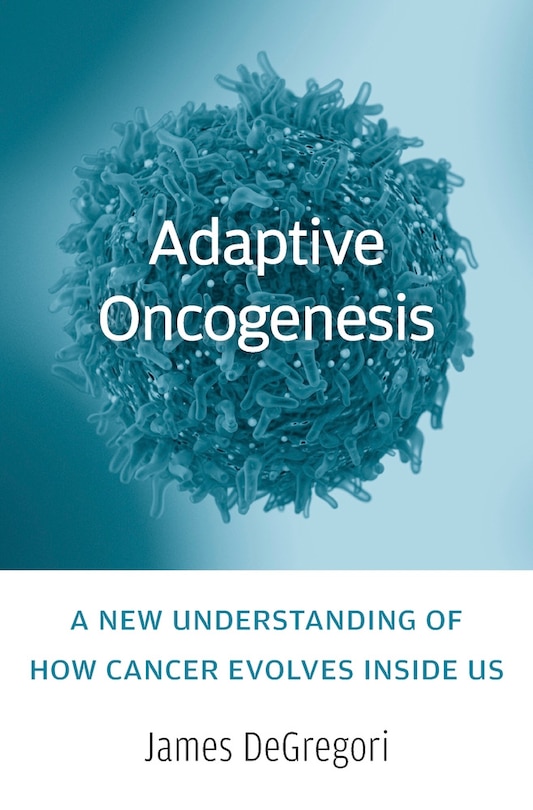 Adaptive Oncogenesis

A NEW UNDERSTANDING OF HOW CANCER EVOLVES INSIDE US

James DeGregori